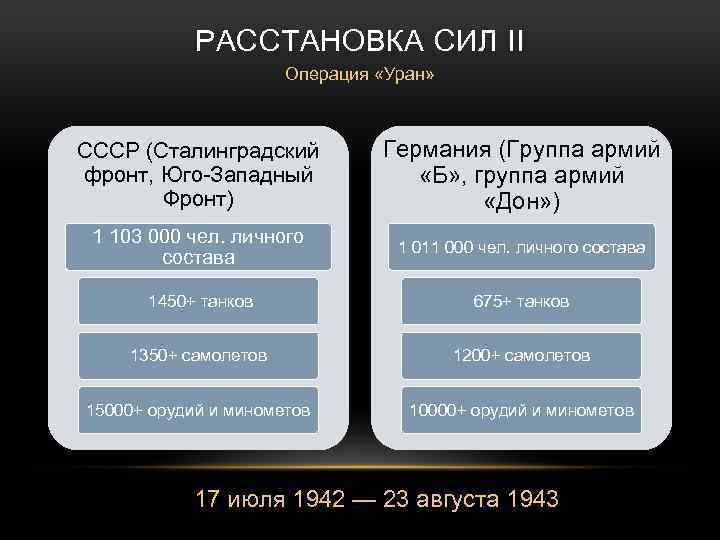 РАССТАНОВКА СИЛ II

Операция «Уран»

СССР (Сталинградский фронт, Юго-Западный Фронт)

1 103 000 чел. личного состава

1450+ танков

1350+ самолетов

15000+ орудий и минометов

Германия (Группа армий «Б», группа армий «Дон»)

1 011 000 чел. личного состава

675+ танков

1200+ самолетов

10000+ орудий и минометов

17 июля 1942 — 23 августа 1943